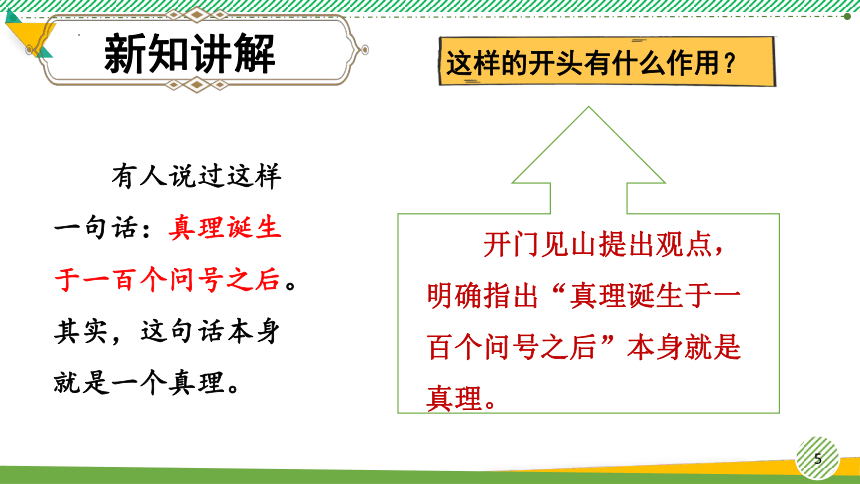 新知讲解

这样的开头有什么作用？

有人说过这样一句话：真理诞生于一百个问号之后。其实，这句话本身就是一个真理。

开门见山提出观点，明确指出“真理诞生于一百个问号之后”本身就是真理。

5